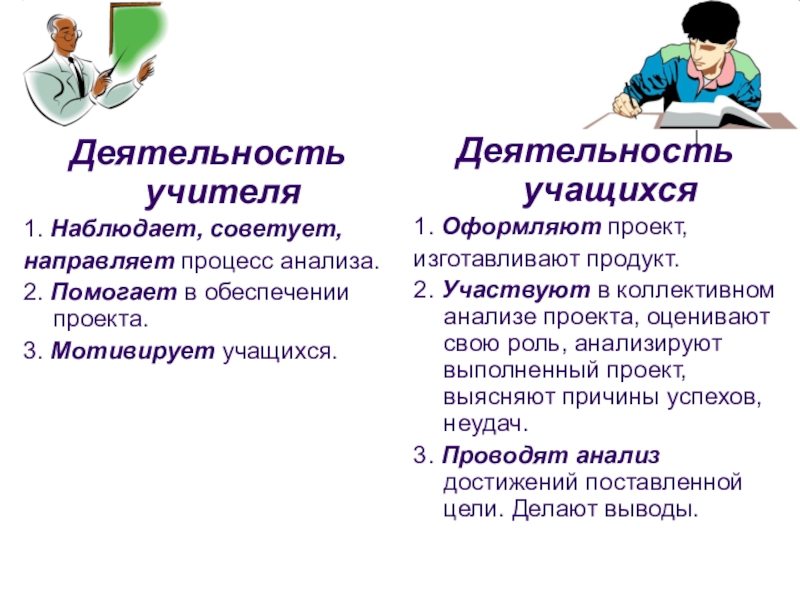 Деятельность учителя

1. Наблюдает, советует, направляет процесс анализа.

2. Помогает в обеспечении проекта.

3. Мотивирует учащихся.

Деятельность учащихся

1. Оформляют проект, изготавливают продукт.

2. Участвуют в коллективном анализе проекта, оценивают свою роль, анализируют выполненный проект, выясняют причины успехов, неудач.

3. Проводят анализ достижений поставленной цели. Делают выводы.